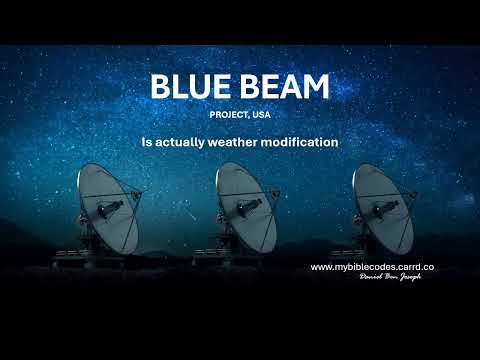 BLUE BEAM

PROJECT, USA

Is actually weather modification

www.mybiblecodes.carrd.co
Daniel Ben Joseph